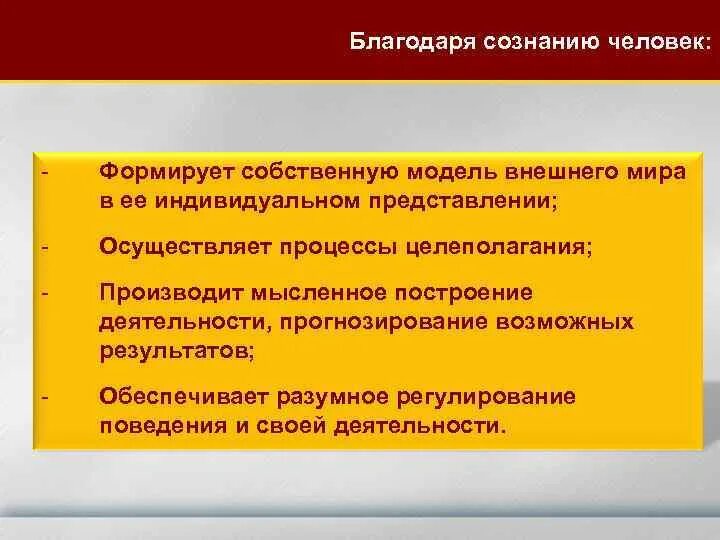 Благодаря сознанию человек:

- Формирует собственную модель внешнего мира в ее индивидуальном представлении;

- Осуществляет процессы целеполагания;

- Производит мысленное построение деятельности, прогнозирование возможных результатов;

- Обеспечивает разумное регулирование поведения и своей деятельности.